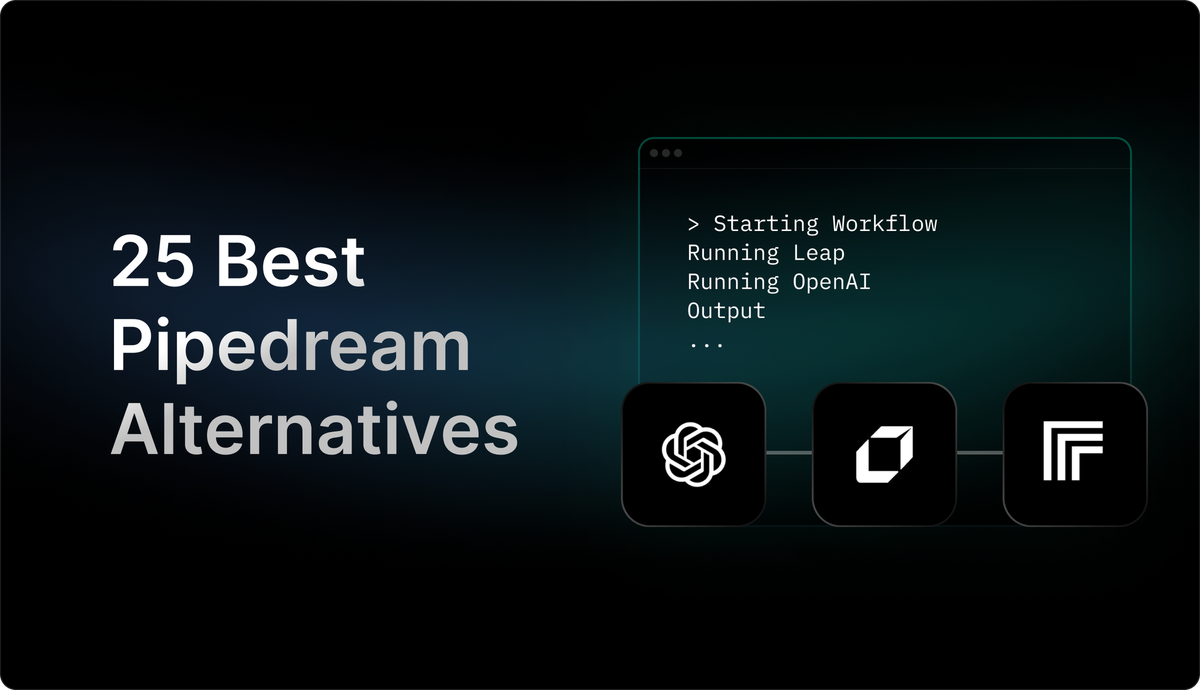 25 Best Pipedream Alternatives

> Starting Workflow
Running Leap
Running OpenAI
Output
...